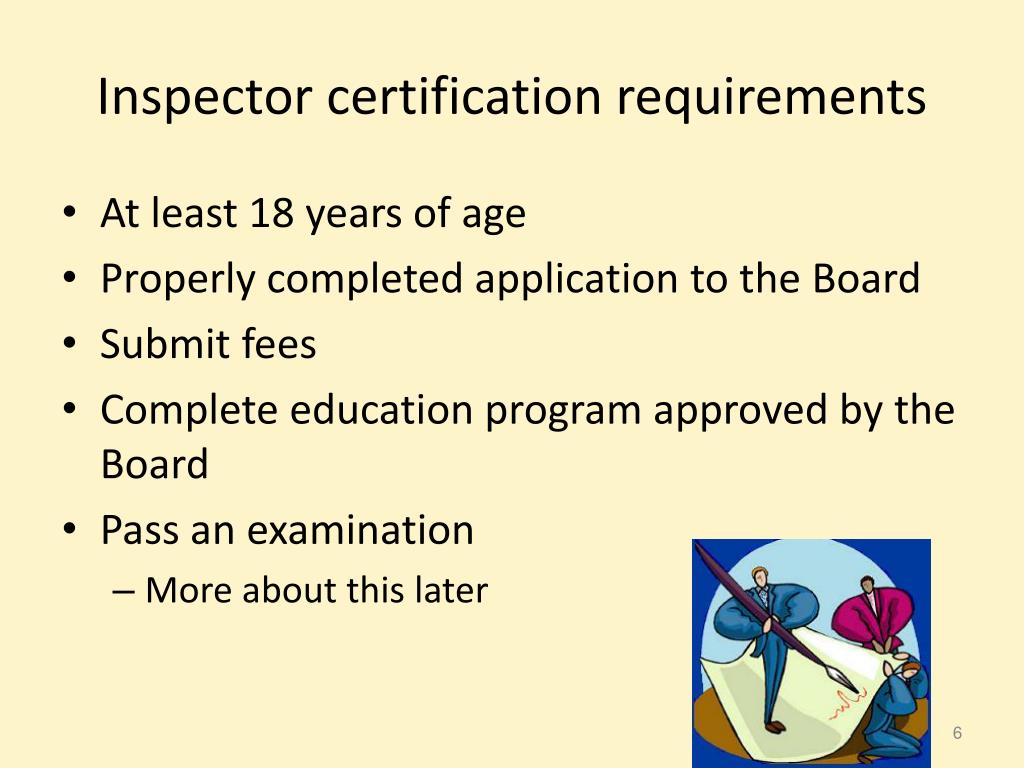 Inspector certification requirements

• At least 18 years of age
• Properly completed application to the Board
• Submit fees
• Complete education program approved by the Board
• Pass an examination
– More about this later

6